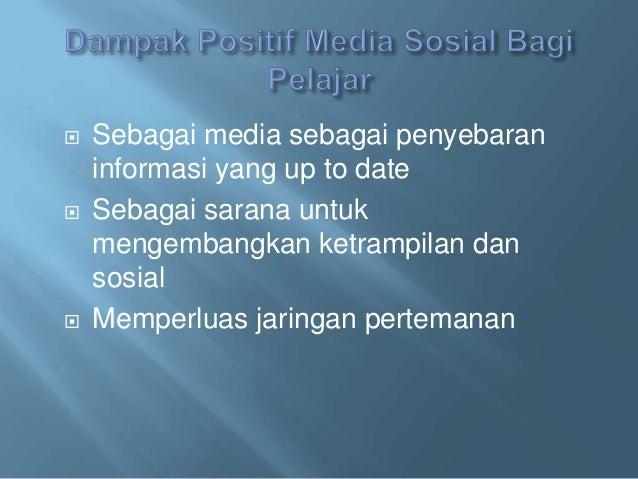 Dampak Positif Media Sosial Bagi Pelajar

Sebagai media sebagai penyebaran informasi yang up to date

Sebagai sarana untuk mengembangkan ketrampilan dan sosial

Memperluas jaringan pertemanan